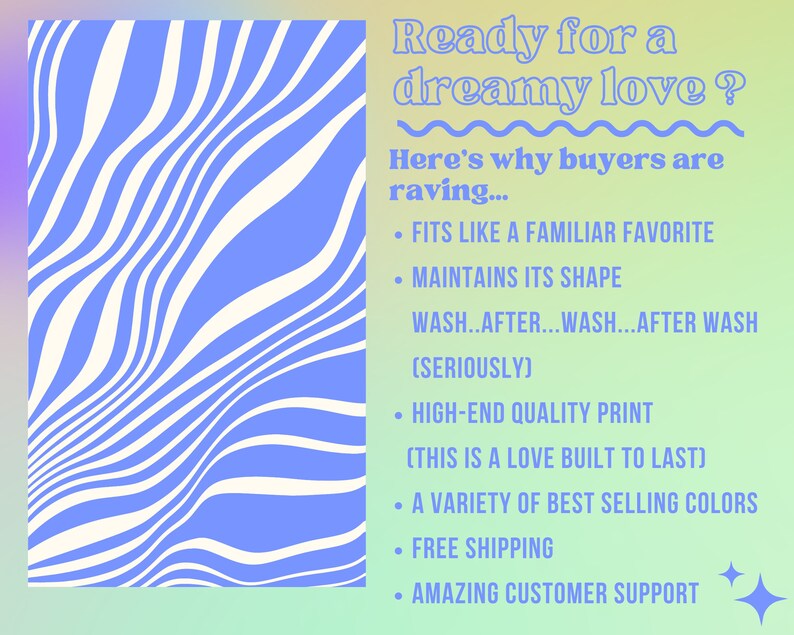 Ready for a dreamy love ?

Here's why buyers are raving...

• FITS LIKE A FAMILIAR FAVORITE
• MAINTAINS ITS SHAPE WASH..AFTER...WASH...AFTER WASH (SERIOUSLY)
• HIGH-END QUALITY PRINT (THIS IS A LOVE BUILT TO LAST)
• A VARIETY OF BEST SELLING COLORS
• FREE SHIPPING
• AMAZING CUSTOMER SUPPORT